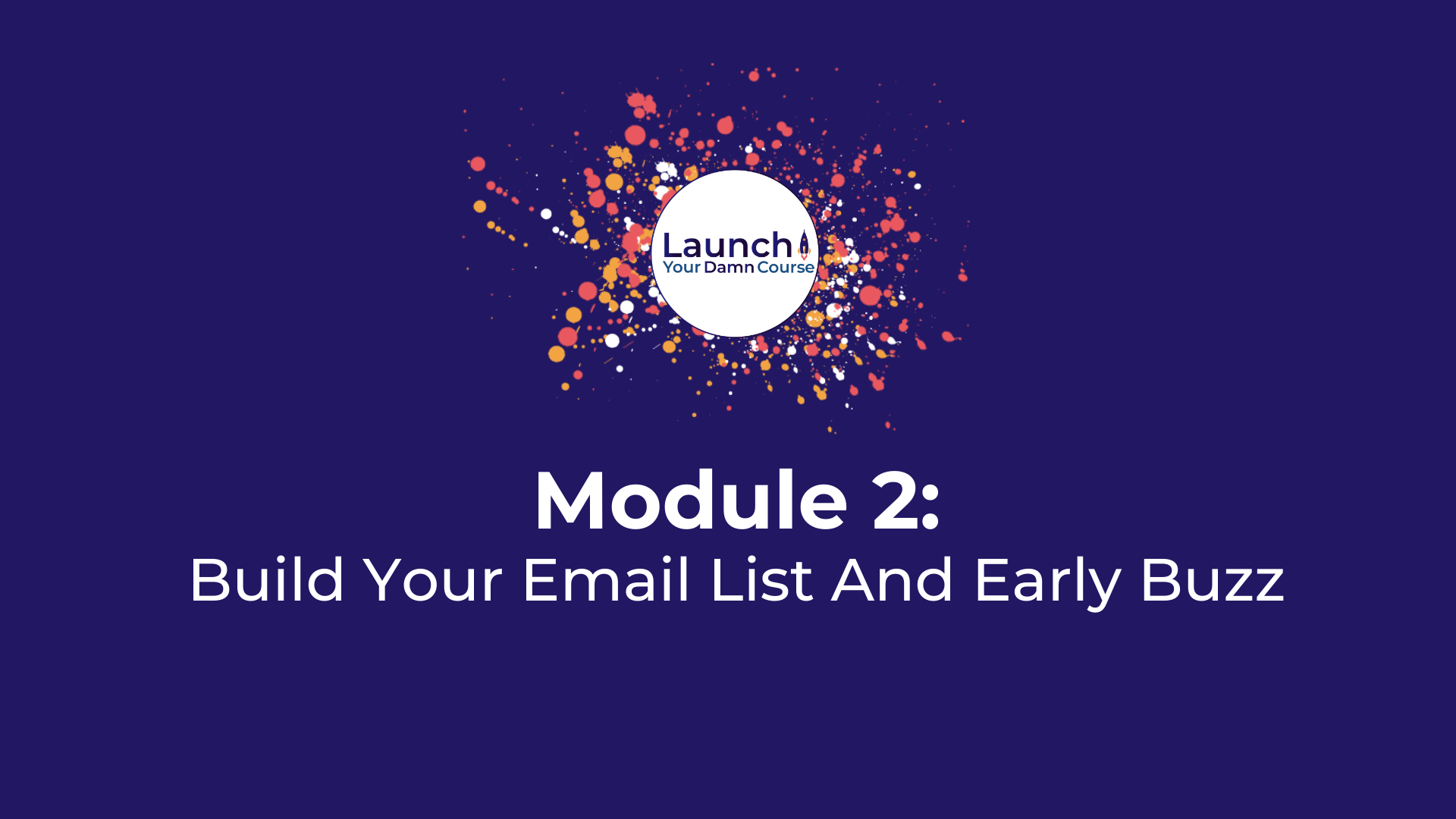 Launch
Your Damn Course

Module 2:
Build Your Email List And Early Buzz